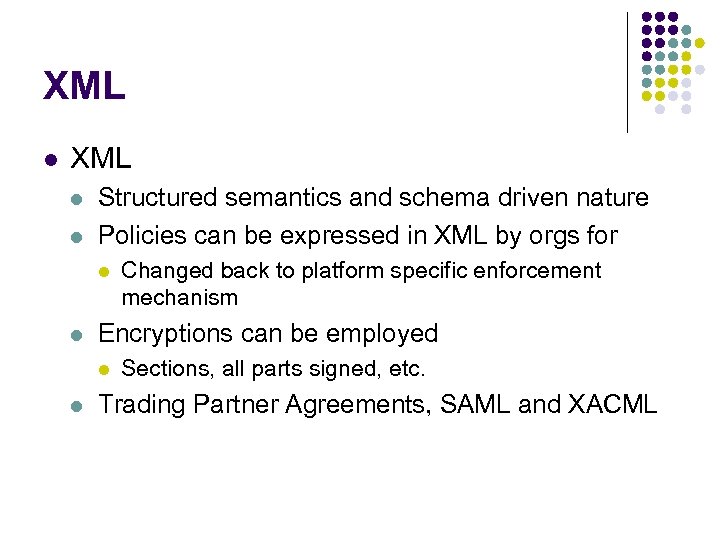 XML

- XML
  - Structured semantics and schema driven nature
  - Policies can be expressed in XML by orgs for
    - Changed back to platform specific enforcement mechanism
  - Encryptions can be employed
    - Sections, all parts signed, etc.
  - Trading Partner Agreements, SAML and XACML